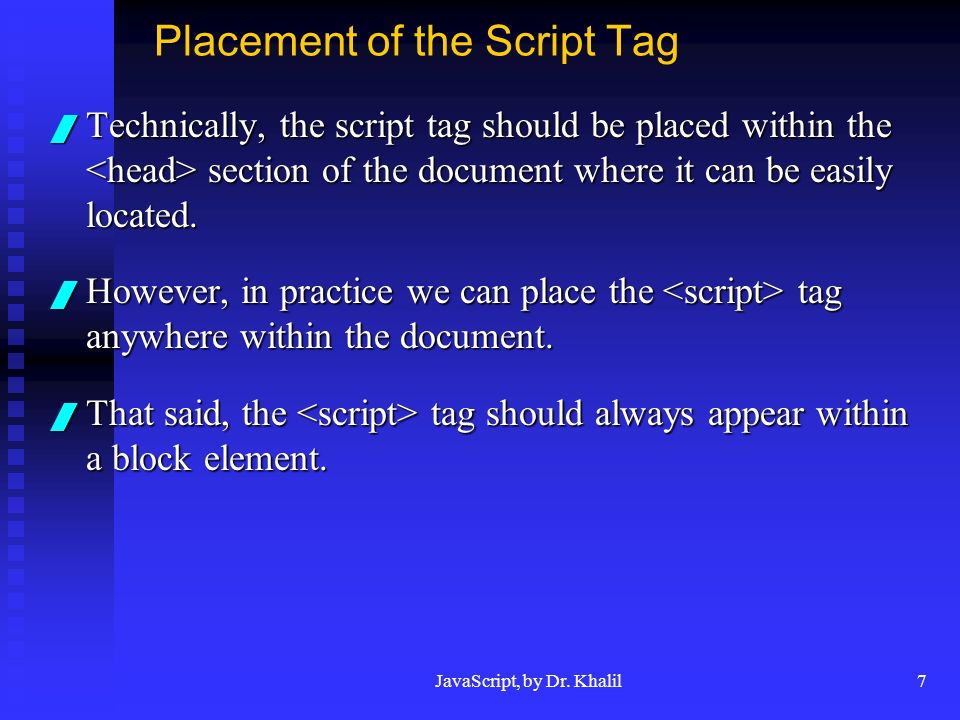 Placement of the Script Tag

Technically, the script tag should be placed within the <head> section of the document where it can be easily located.

However, in practice we can place the <script> tag anywhere within the document.

That said, the <script> tag should always appear within a block element.

JavaScript, by Dr. Khalil

7